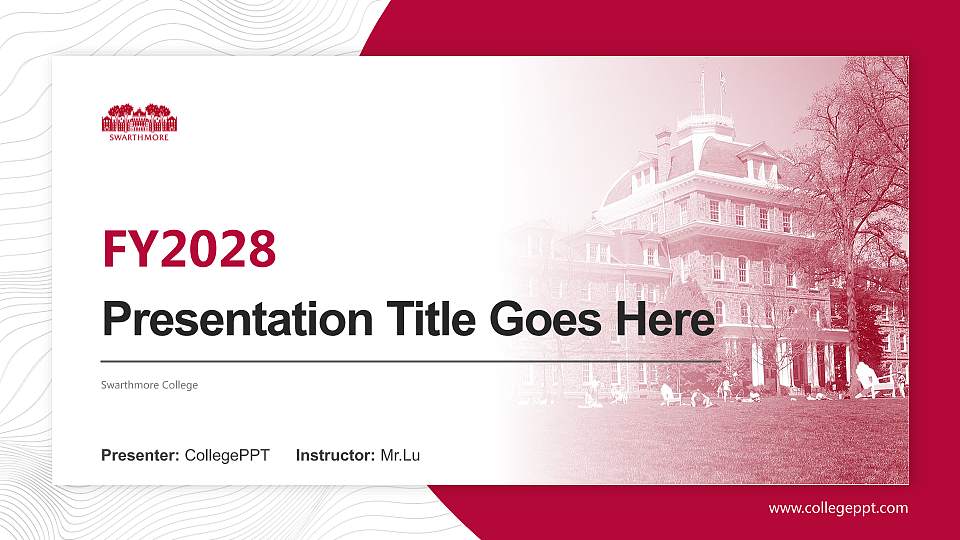 SWARTHMORE

FY2028

Presentation Title Goes Here

Swarthmore College

Presenter: CollegePPT Instructor: Mr.Lu

www.collegeppt.com